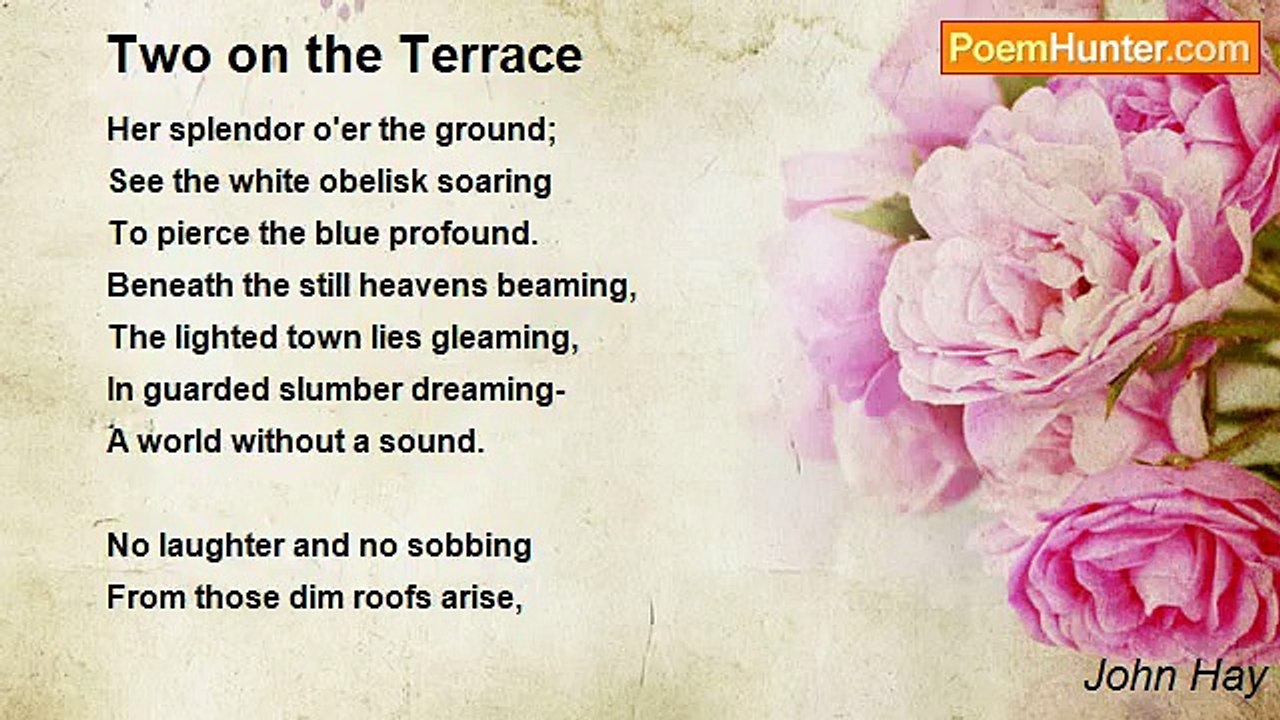 Two on the Terrace

PoemHunter.com

Her splendor o'er the ground;
See the white obelisk soaring
To pierce the blue profound.
Beneath the still heavens beaming,
The lighted town lies gleaming,
In guarded slumber dreaming-
A world without a sound.

No laughter and no sobbing
From those dim roofs arise,

John Hay